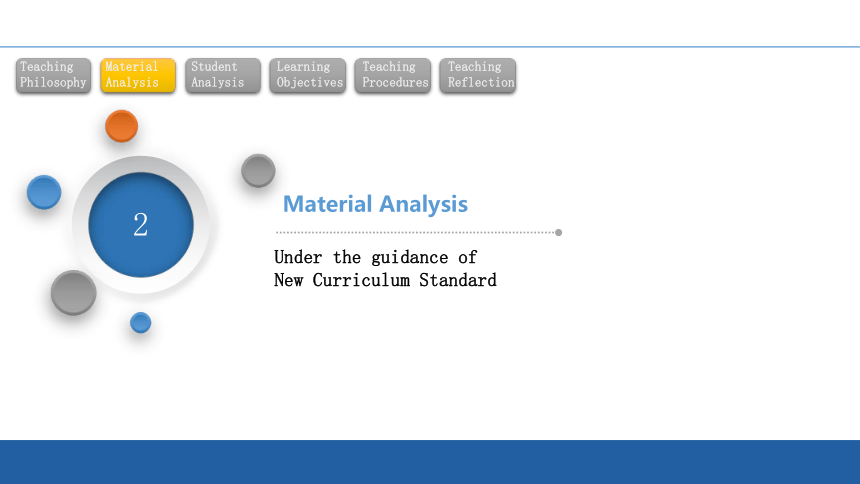 Teaching Philosophy
Material Analysis
Student Analysis
Learning Objectives
Teaching Procedures
Teaching Reflection

2

Material Analysis

Under the guidance of New Curriculum Standard